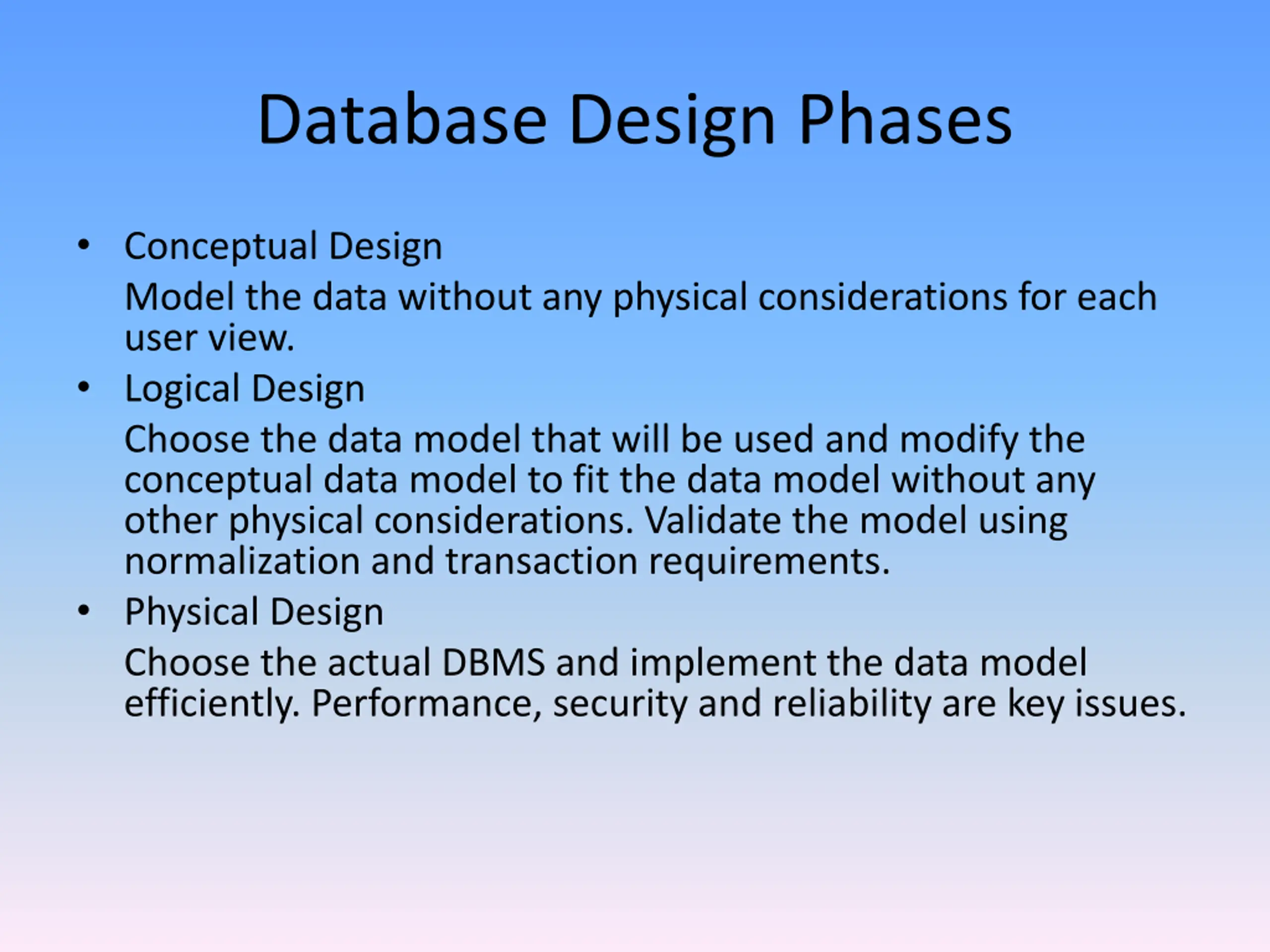 Database Design Phases

• Conceptual Design

Model the data without any physical considerations for each user view.

• Logical Design

Choose the data model that will be used and modify the conceptual data model to fit the data model without any other physical considerations. Validate the model using normalization and transaction requirements.

• Physical Design

Choose the actual DBMS and implement the data model efficiently. Performance, security and reliability are key issues.